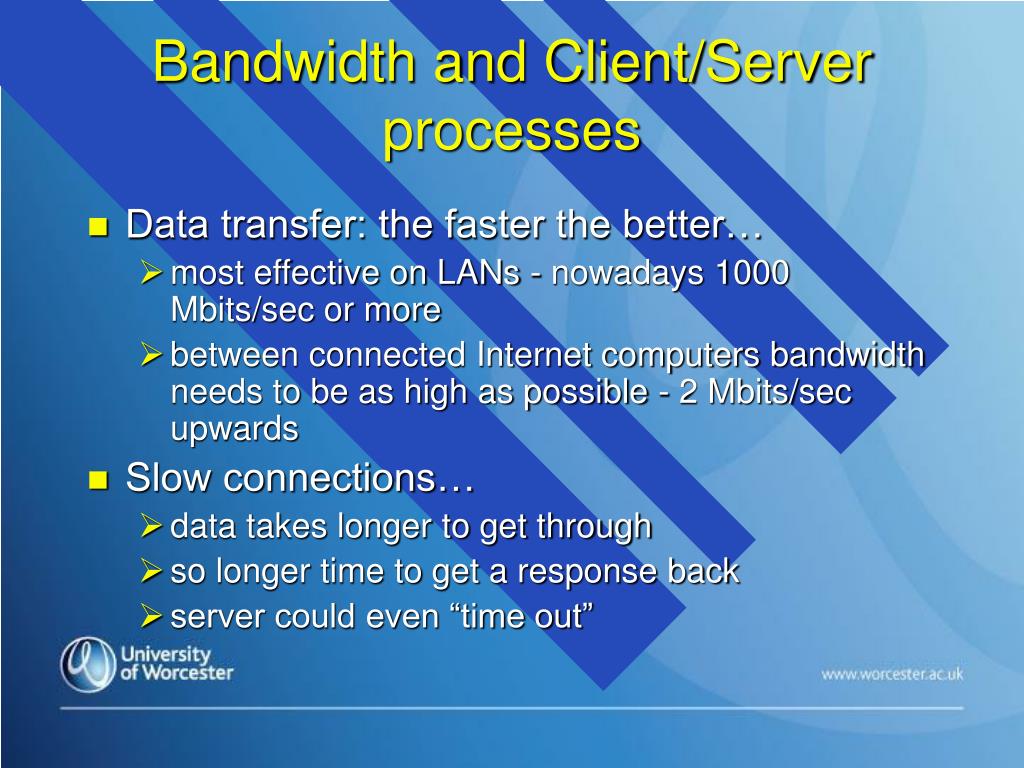 Bandwidth and Client/Server processes

- Data transfer: the faster the better…
  - most effective on LANs - nowadays 1000 Mbits/sec or more
  - between connected Internet computers bandwidth needs to be as high as possible - 2 Mbits/sec upwards
- Slow connections…
  - data takes longer to get through
  - so longer time to get a response back
  - server could even “time out”

University of Worcester

www.worcester.ac.uk